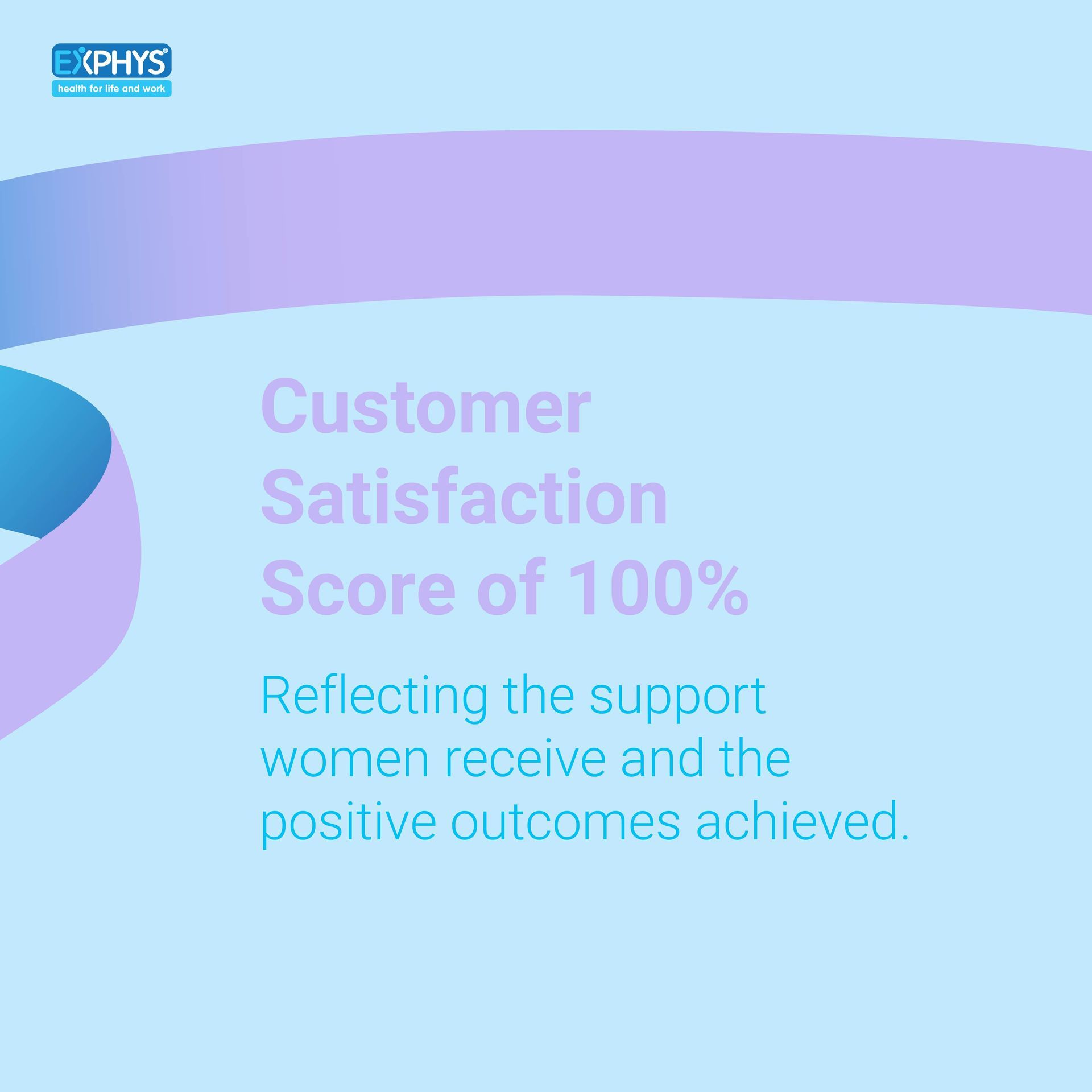 EXPHYS®
health for life and work

Customer Satisfaction Score of 100%

Reflecting the support women receive and the positive outcomes achieved.